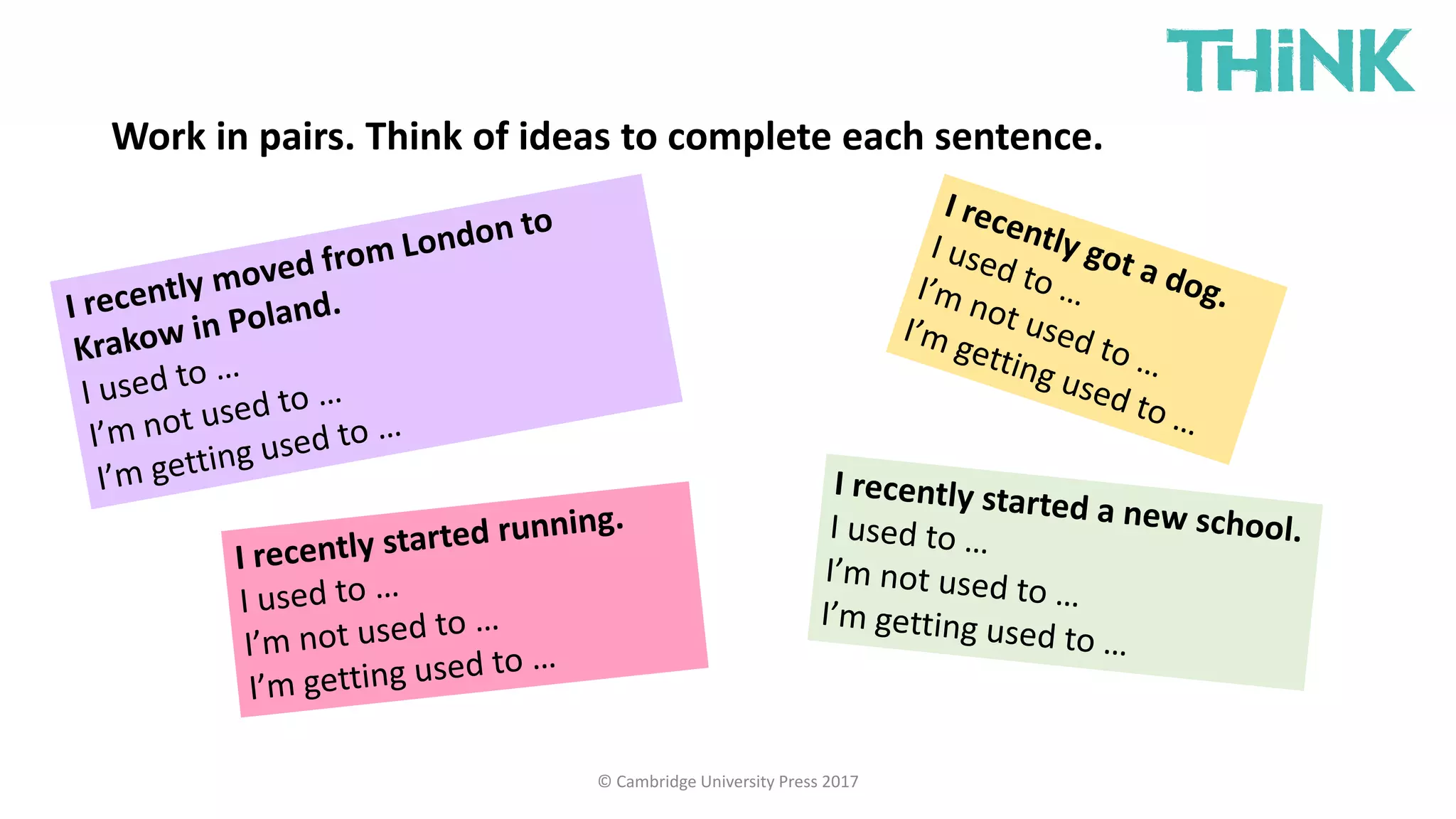 THiNK

Work in pairs. Think of ideas to complete each sentence.

I recently moved from London to Krakow in Poland.
I used to …
I'm not used to …
I'm getting used to …

I recently got a dog.
I used to …
I'm not used to …
I'm getting used to …

I recently started running.
I used to …
I'm not used to …
I'm getting used to …

I recently started a new school.
I used to …
I'm not used to …
I'm getting used to …

© Cambridge University Press 2017